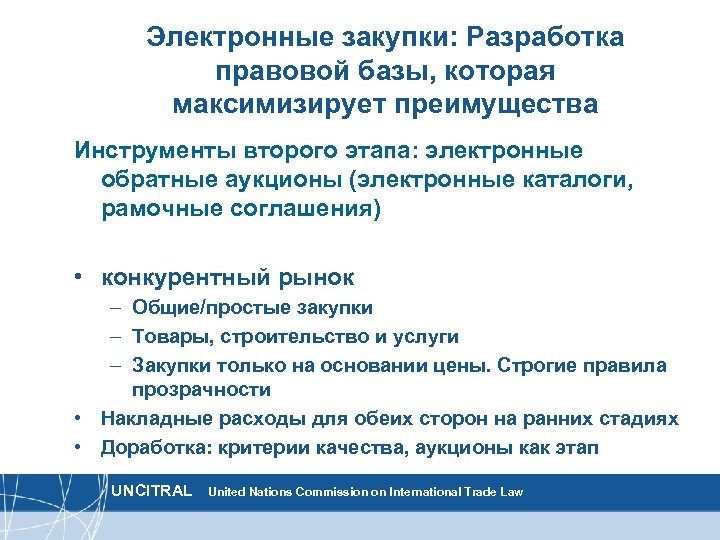 Электронные закупки: Разработка правовой базы, которая максимизирует преимущества

Инструменты второго этапа: электронные обратные аукционы (электронные каталоги, рамочные соглашения)

• конкурентный рынок
– Общие/простые закупки
– Товары, строительство и услуги
– Закупки только на основании цены. Строгие правила прозрачности
• Накладные расходы для обеих сторон на ранних стадиях
• Доработка: критерии качества, аукционы как этап

UNCITRAL United Nations Commission on International Trade Law